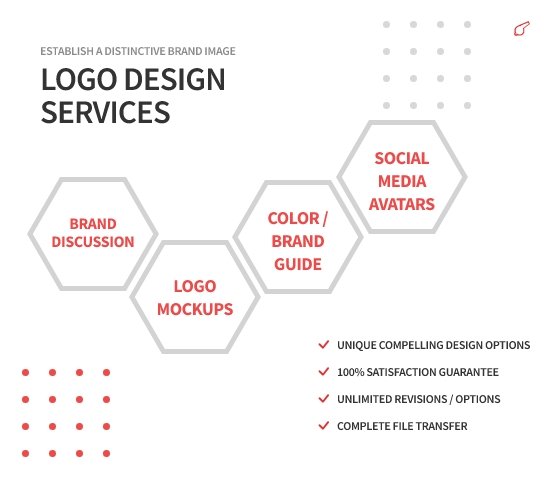 ESTABLISH A DISTINCTIVE BRAND IMAGE

LOGO DESIGN SERVICES

BRAND DISCUSSION

LOGO MOCKUPS

COLOR / BRAND GUIDE

SOCIAL MEDIA AVATARS

UNIQUE COMPELLING DESIGN OPTIONS

100% SATISFACTION GUARANTEE

UNLIMITED REVISIONS / OPTIONS

COMPLETE FILE TRANSFER